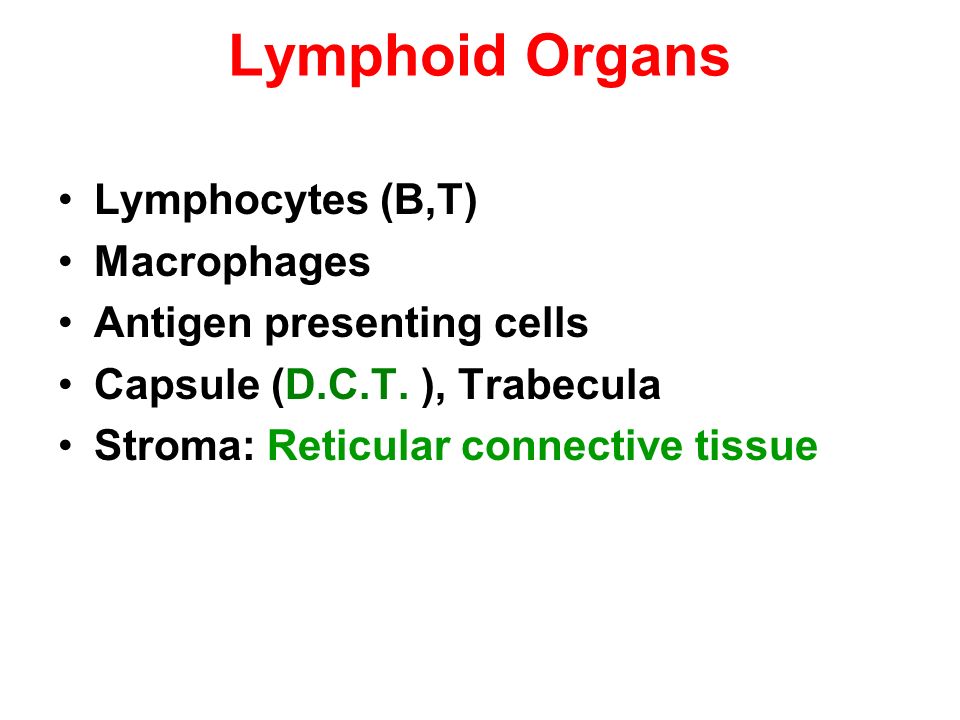 Lymphoid Organs

• Lymphocytes (B,T)
• Macrophages
• Antigen presenting cells
• Capsule (D.C.T. ), Trabecula
• Stroma: Reticular connective tissue